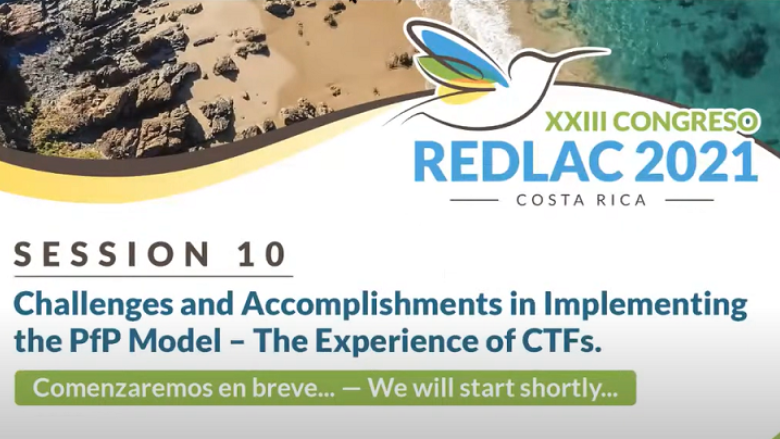 XXIII CONGRESO
REDLAC 2021
COSTA RICA

SESSION 10

Challenges and Accomplishments in Implementing the PfP Model – The Experience of CTFs.

Comenzaremos en breve... — We will start shortly...